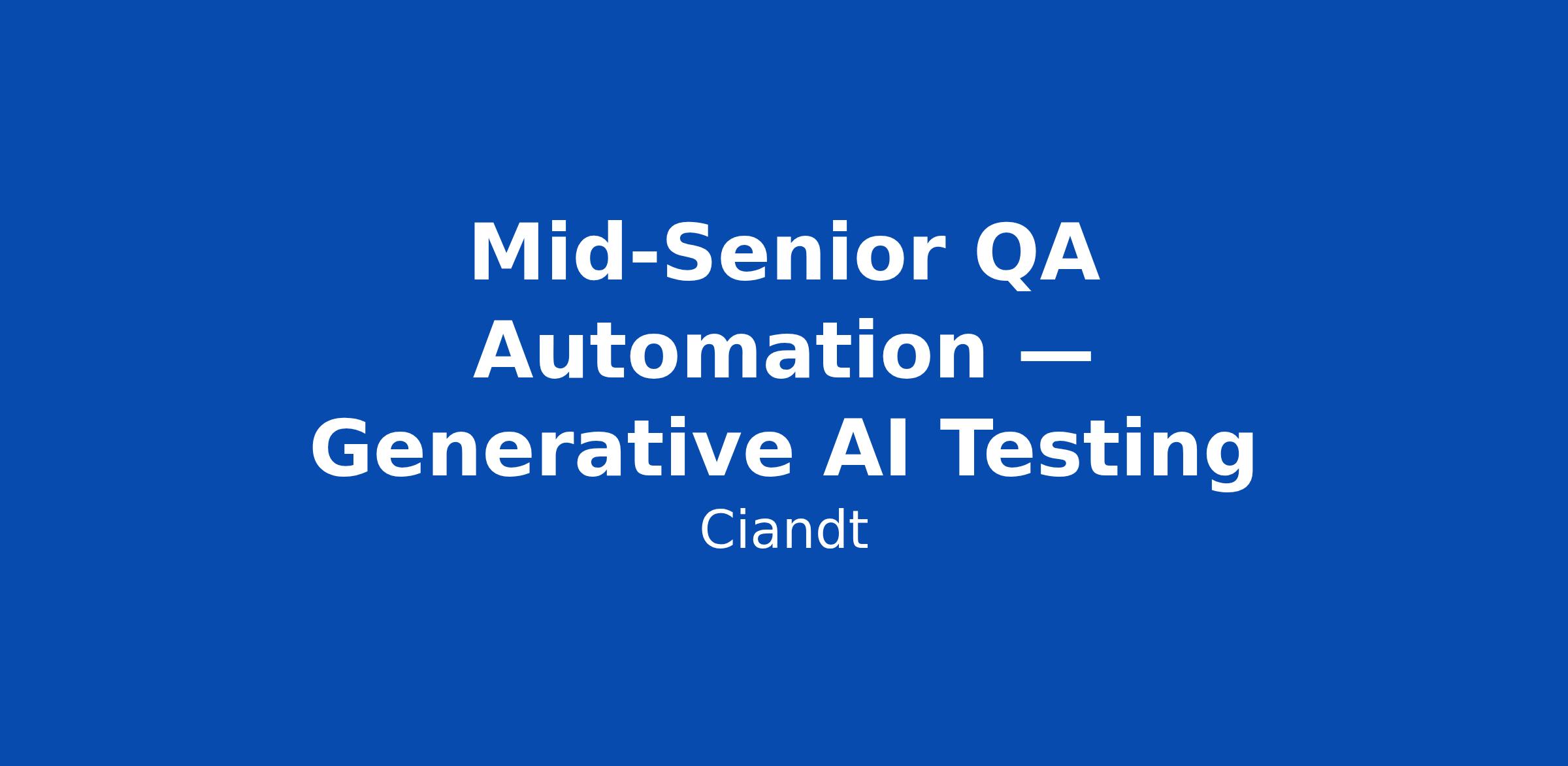 Mid-Senior QA Automation — Generative AI Testing

Ciandt